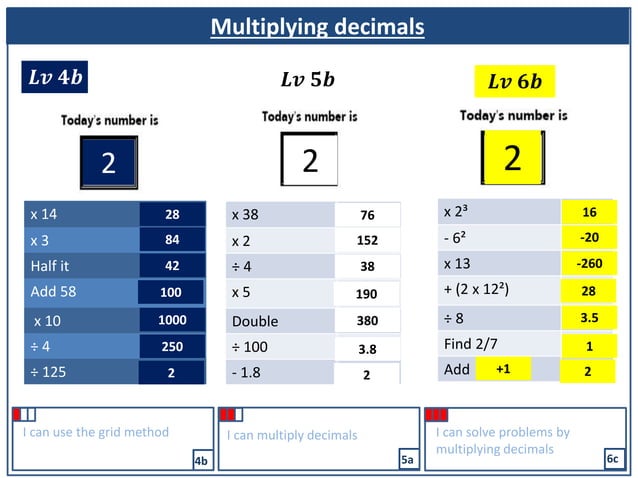 Multiplying decimals

$Lv\ 4b$

Today's number is

2

| x 14 | 28 |
|---|---|
| x 3 | 84 |
| Half it | 42 |
| Add 58 | 100 |
| x 10 | 1000 |
| ÷ 4 | 250 |
| ÷ 125 | 2 |

$Lv\ 5b$

Today's number is

2

| x 38 | 76 |
|---|---|
| x 2 | 152 |
| ÷ 4 | 38 |
| x 5 | 190 |
| Double | 380 |
| ÷ 100 | 3.8 |
| - 1.8 | 2 |

$Lv\ 6b$

Today's number is

2

| x $2^3$ | 16 |
|---|---|
| - $6^2$ | -20 |
| x 13 | -260 |
| + (2 x $12^2$) | 28 |
| ÷ 8 | 3.5 |
| Find 2/7 | 1 |
| Add +1 | 2 |

I can use the grid method
4b

I can multiply decimals
5a

I can solve problems by multiplying decimals
6c